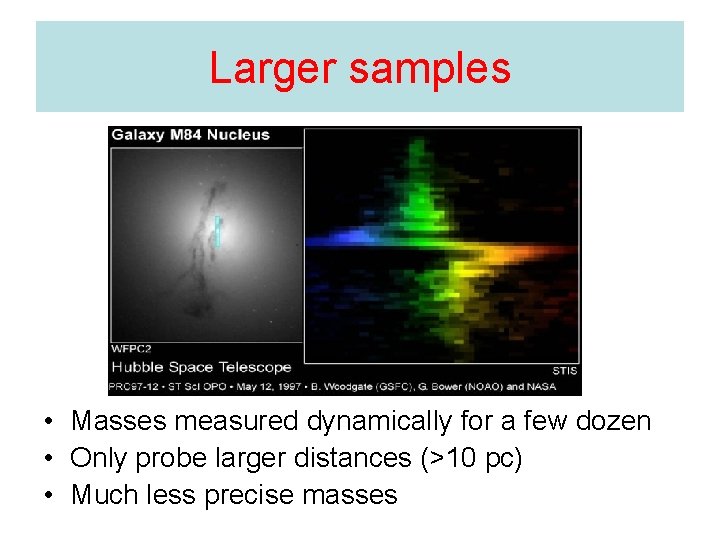 Larger samples

Galaxy M84 Nucleus

WFPC2

Hubble Space Telescope

STIS

PRC97-12 • ST ScI OPO • May 12, 1997 • B. Woodgate (GSFC), G. Bower (NOAO) and NASA

• Masses measured dynamically for a few dozen
• Only probe larger distances (>10 pc)
• Much less precise masses